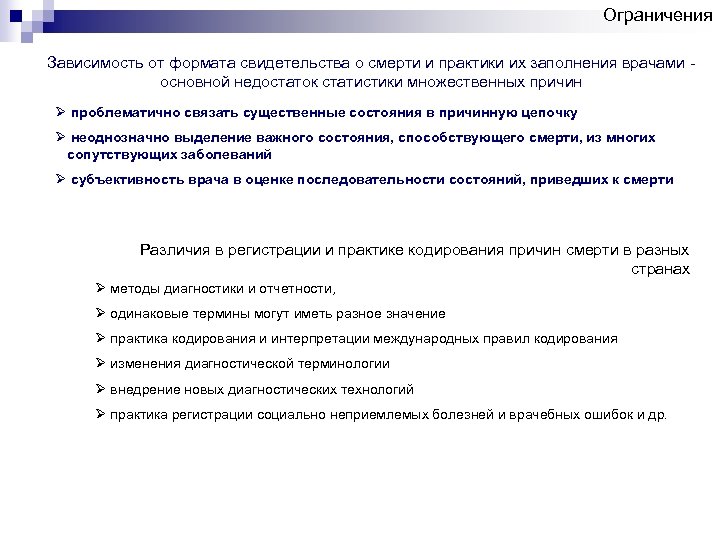 Ограничения

Зависимость от формата свидетельства о смерти и практики их заполнения врачами - основной недостаток статистики множественных причин

➢ проблематично связать существенные состояния в причинную цепочку

➢ неоднозначно выделение важного состояния, способствующего смерти, из многих сопутствующих заболеваний

➢ субъективность врача в оценке последовательности состояний, приведших к смерти

Различия в регистрации и практике кодирования причин смерти в разных странах

➢ методы диагностики и отчетности,

➢ одинаковые термины могут иметь разное значение

➢ практика кодирования и интерпретации международных правил кодирования

➢ изменения диагностической терминологии

➢ внедрение новых диагностических технологий

➢ практика регистрации социально неприемлемых болезней и врачебных ошибок и др.